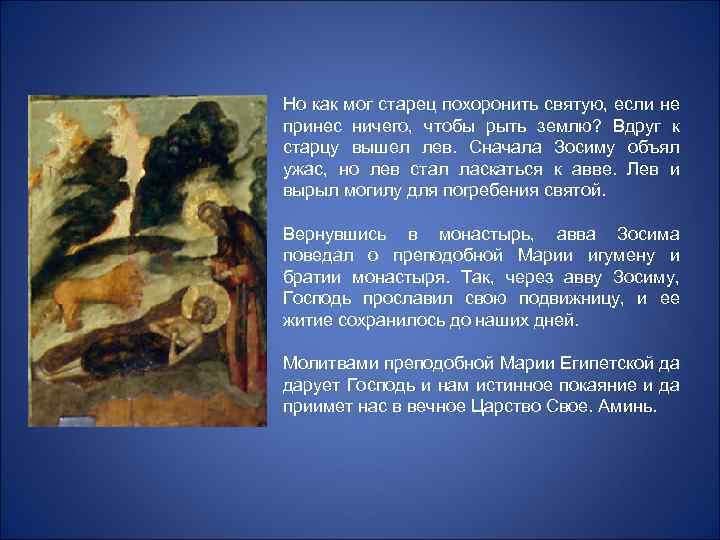 Но как мог старец похоронить святую, если не принес ничего, чтобы рыть землю? Вдруг к старцу вышел лев. Сначала Зосиму объял ужас, но лев стал ласкаться к авве. Лев и вырыл могилу для погребения святой.

Вернувшись в монастырь, авва Зосима поведал о преподобной Марии игумену и братии монастыря. Так, через авву Зосиму, Господь прославил свою подвижницу, и ее житие сохранилось до наших дней.

Молитвами преподобной Марии Египетской да дарует Господь и нам истинное покаяние и да приимет нас в вечное Царство Свое. Аминь.